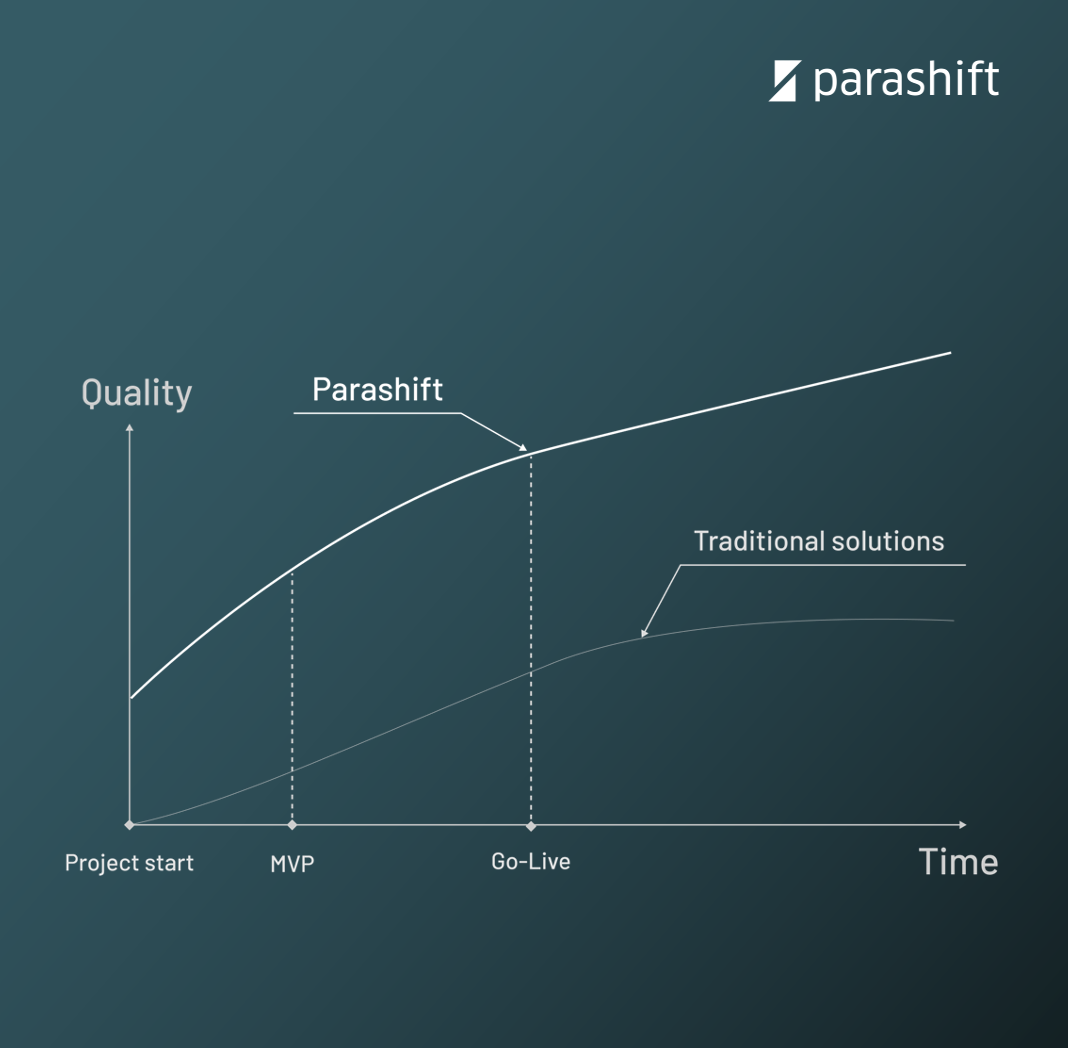 parashift

Quality

Parashift

Traditional solutions

Project start

MVP

Go-Live

Time